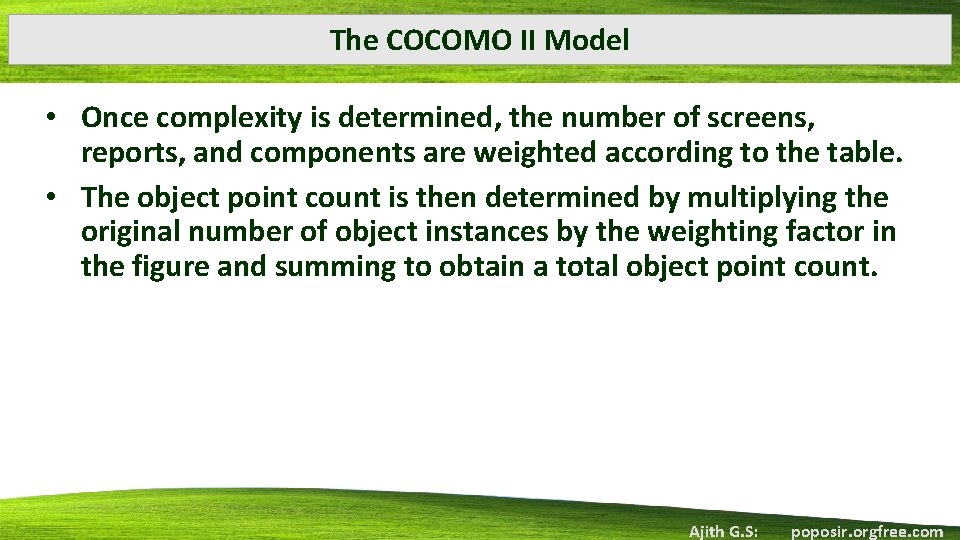 The COCOMO II Model

• Once complexity is determined, the number of screens, reports, and components are weighted according to the table.

• The object point count is then determined by multiplying the original number of object instances by the weighting factor in the figure and summing to obtain a total object point count.

Ajith G.S: poposir.orgfree.com